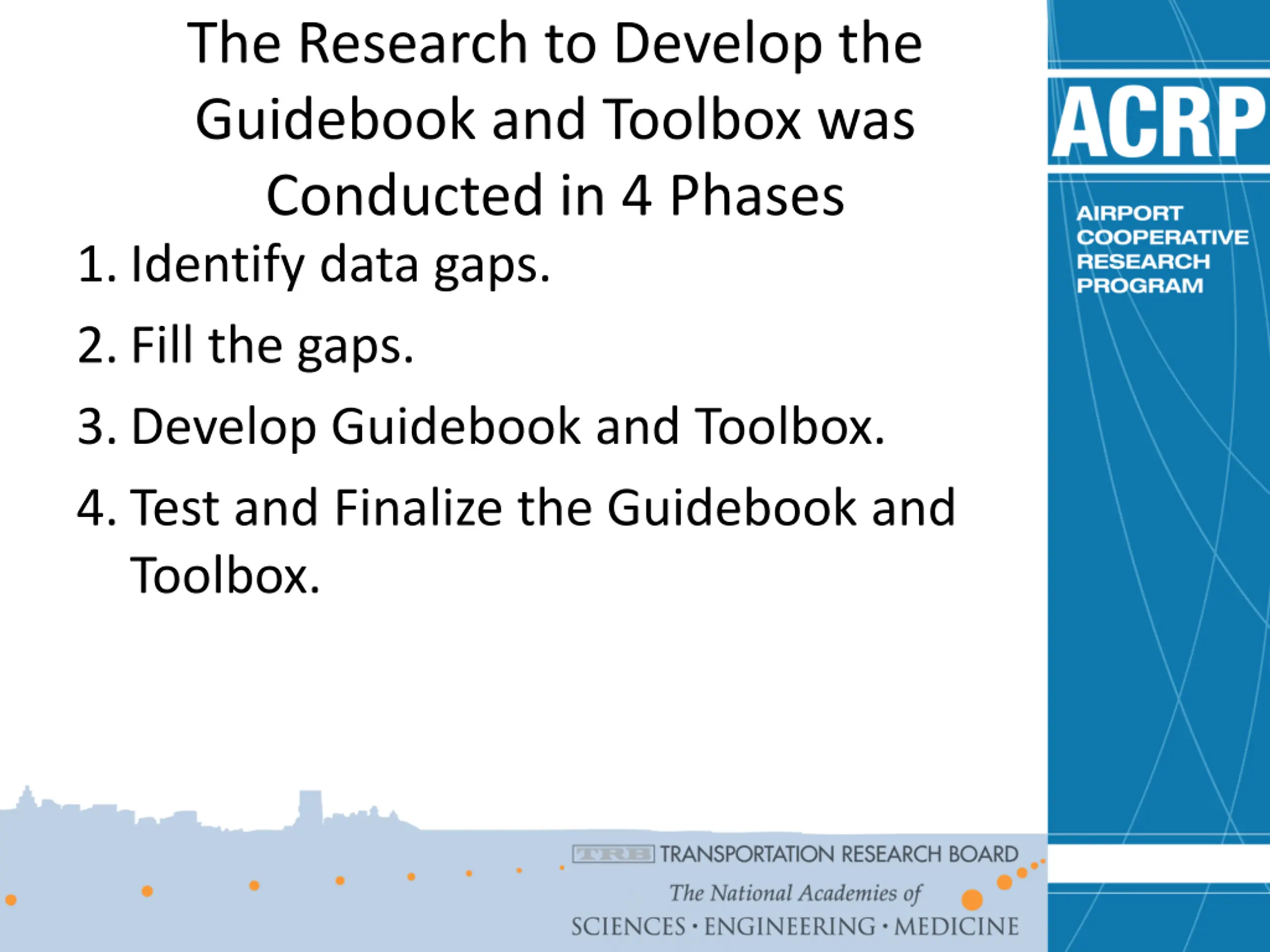 The Research to Develop the Guidebook and Toolbox was Conducted in 4 Phases

1. Identify data gaps.
2. Fill the gaps.
3. Develop Guidebook and Toolbox.
4. Test and Finalize the Guidebook and Toolbox.

ACRP

AIRPORT COOPERATIVE RESEARCH PROGRAM

TRB TRANSPORTATION RESEARCH BOARD

The National Academies of SCIENCES · ENGINEERING · MEDICINE